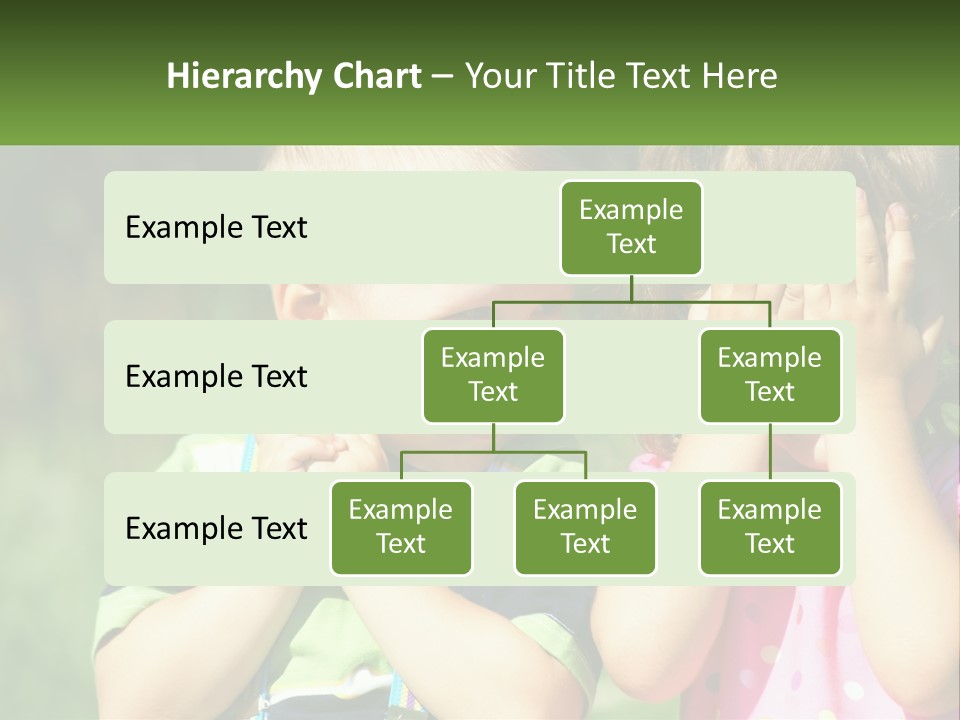 Hierarchy Chart – Your Title Text Here

Example Text

Example Text

Example Text

Example Text

Example Text

Example Text

Example Text

Example Text

Example Text